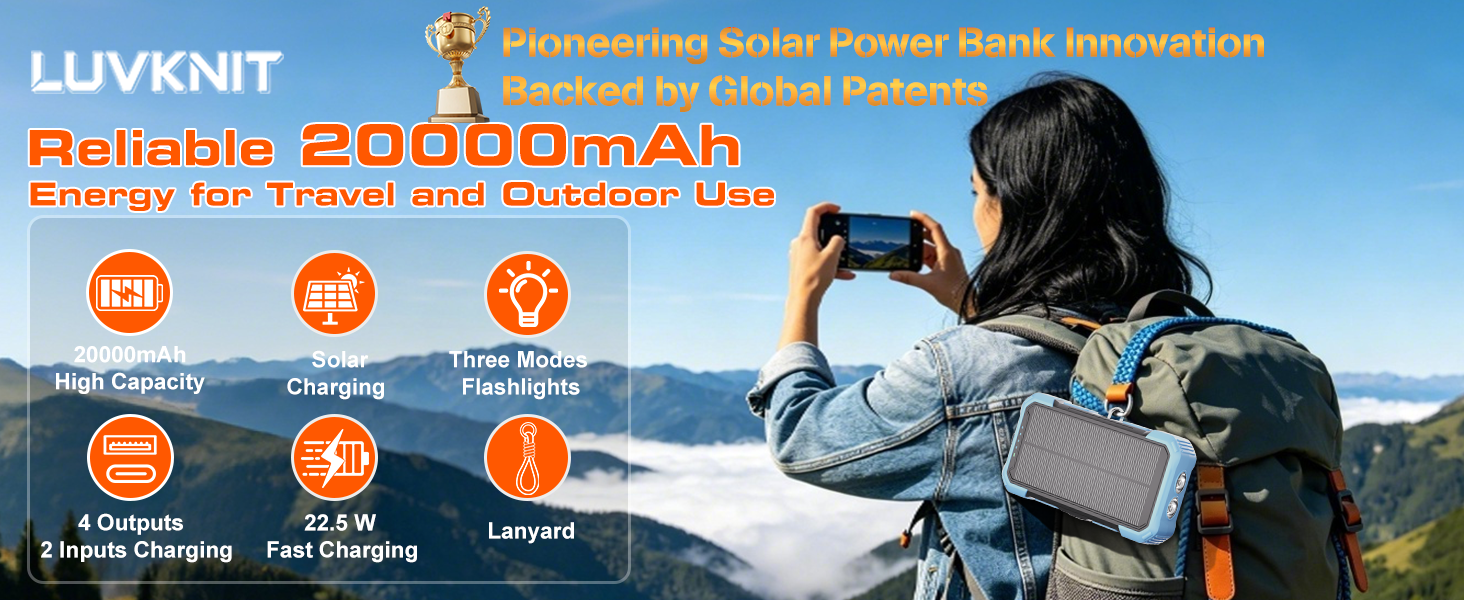 LUVKNIT

Pioneering Solar Power Bank Innovation
Backed by Global Patents

Reliable 20000mAh
Energy for Travel and Outdoor Use

20000mAh
High Capacity

Solar
Charging

Three Modes
Flashlights

4 Outputs
2 Inputs Charging

22.5 W
Fast Charging

Lanyard